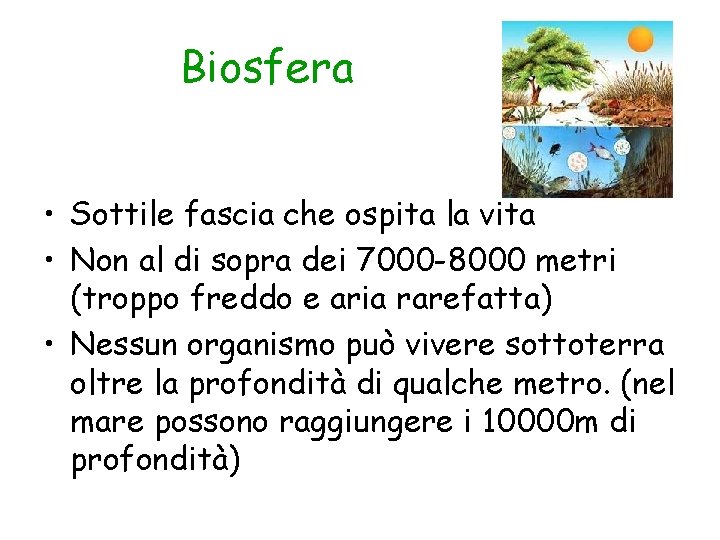 Biosfera

• Sottile fascia che ospita la vita
• Non al di sopra dei 7000-8000 metri (troppo freddo e aria rarefatta)
• Nessun organismo può vivere sottoterra oltre la profondità di qualche metro. (nel mare possono raggiungere i 10000m di profondità)